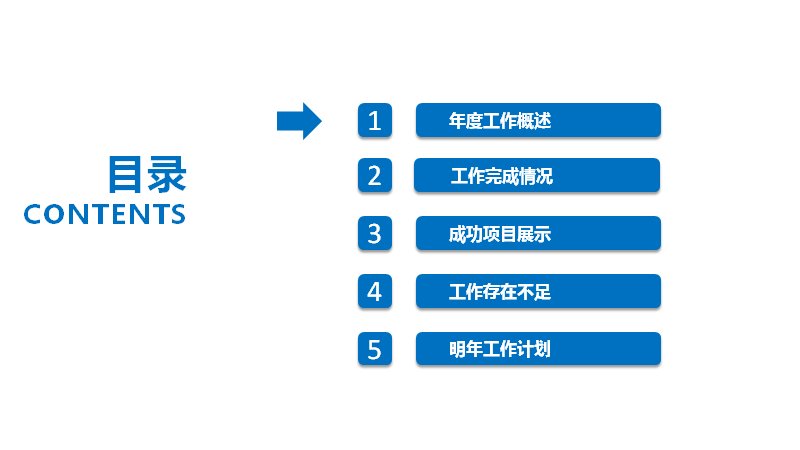 目录
CONTENTS

1 年度工作概述

2 工作完成情况

3 成功项目展示

4 工作存在不足

5 明年工作计划